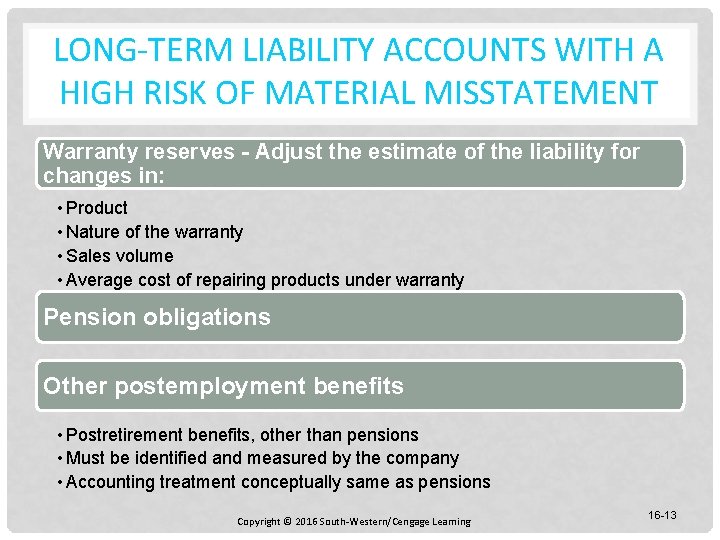 LONG-TERM LIABILITY ACCOUNTS WITH A HIGH RISK OF MATERIAL MISSTATEMENT

Warranty reserves - Adjust the estimate of the liability for changes in:

• Product
• Nature of the warranty
• Sales volume
• Average cost of repairing products under warranty

Pension obligations

Other postemployment benefits

• Postretirement benefits, other than pensions
• Must be identified and measured by the company
• Accounting treatment conceptually same as pensions

Copyright © 2016 South-Western/Cengage Learning

16-13